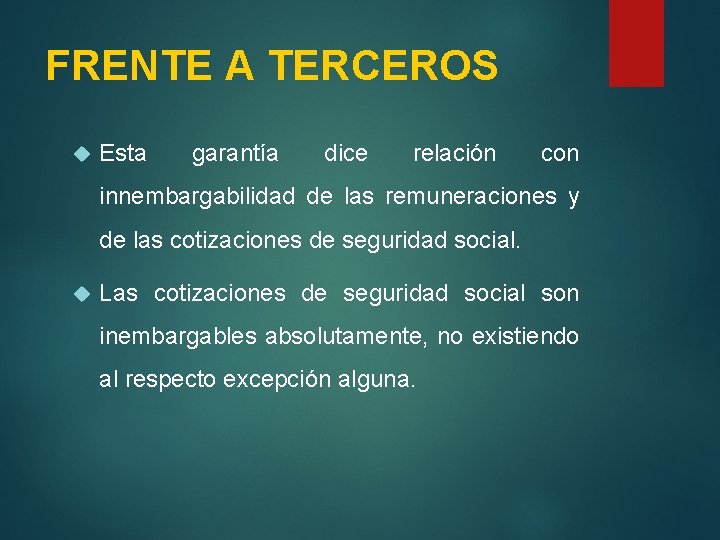 FRENTE A TERCEROS

Esta garantía dice relación con innembargabilidad de las remuneraciones y de las cotizaciones de seguridad social.

Las cotizaciones de seguridad social son inembargables absolutamente, no existiendo al respecto excepción alguna.